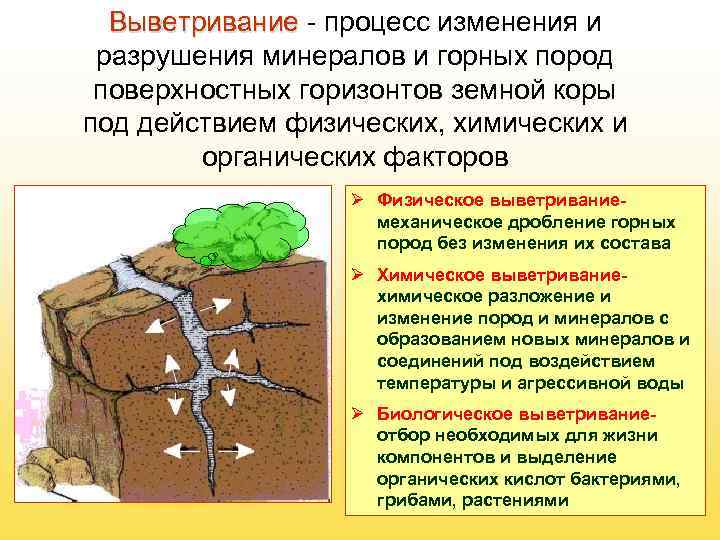 Выветривание - процесс изменения и разрушения минералов и горных пород поверхностных горизонтов земной коры под действием физических, химических и органических факторов

➢ Физическое выветривание- механическое дробление горных пород без изменения их состава

➢ Химическое выветривание- химическое разложение и изменение пород и минералов с образованием новых минералов и соединений под воздействием температуры и агрессивной воды

➢ Биологическое выветривание- отбор необходимых для жизни компонентов и выделение органических кислот бактериями, грибами, растениями